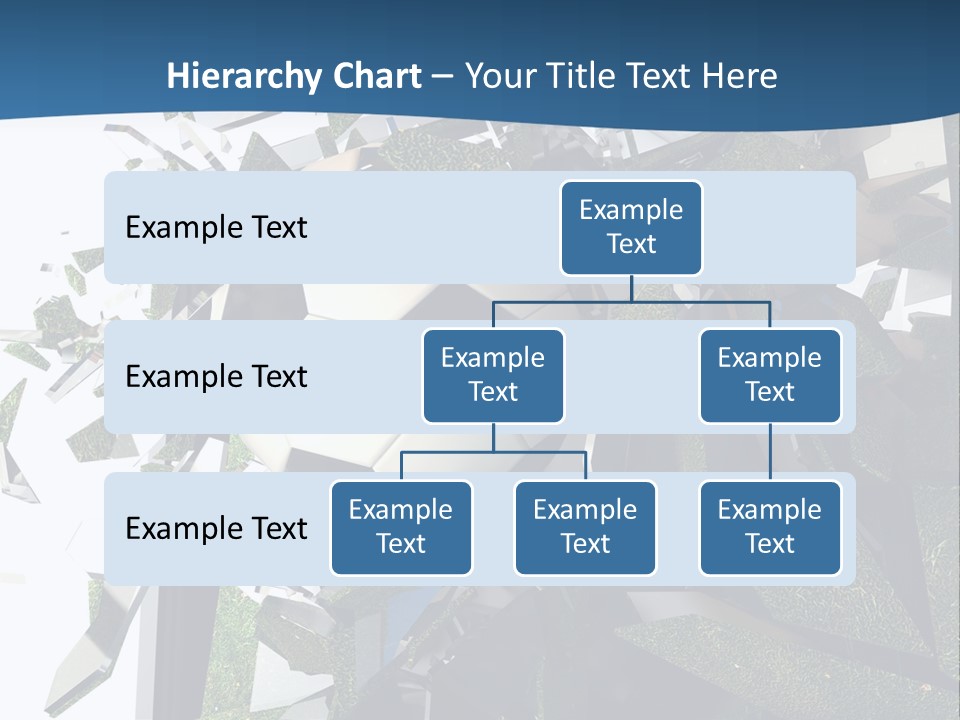 Hierarchy Chart – Your Title Text Here

Example Text

Example Text

Example Text

Example Text

Example Text

Example Text

Example Text

Example Text

Example Text